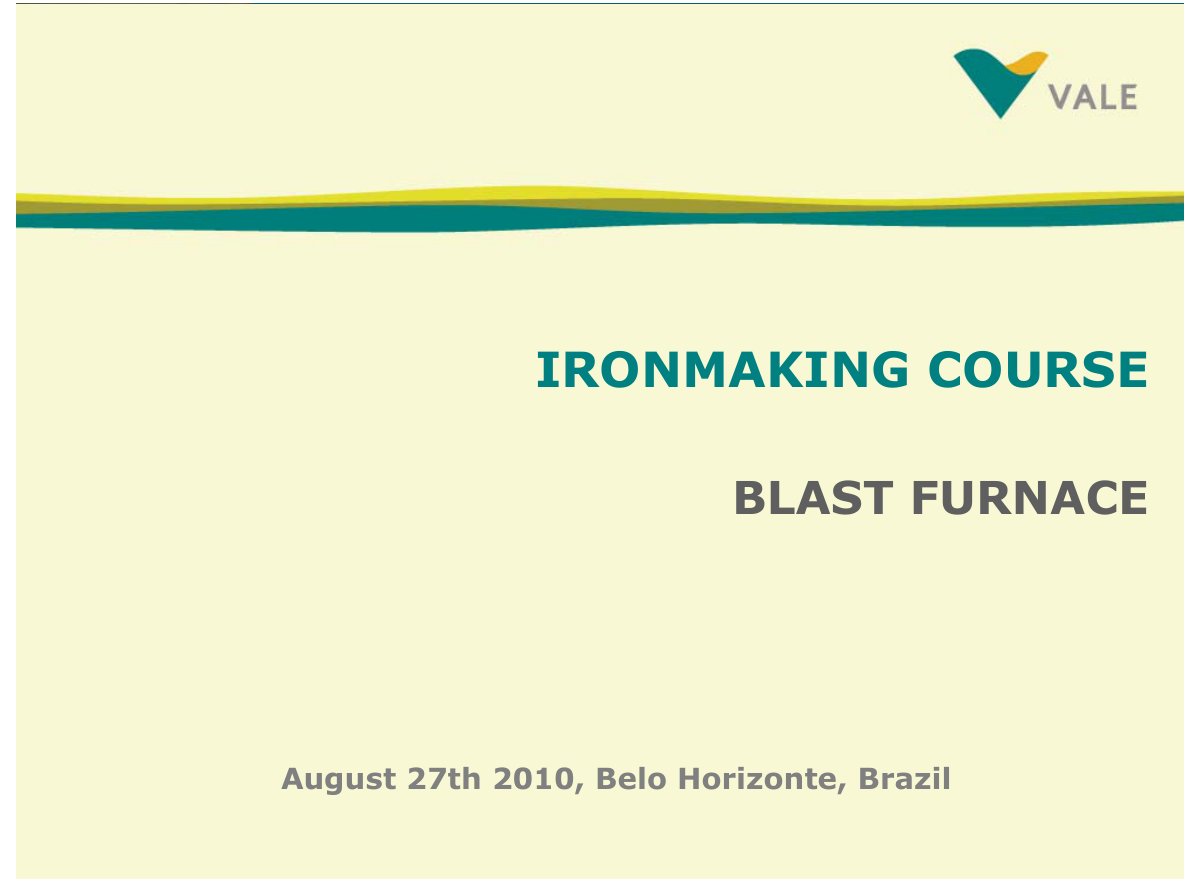 VALE

IRONMAKING COURSE

BLAST FURNACE

August 27th 2010, Belo Horizonte, Brazil